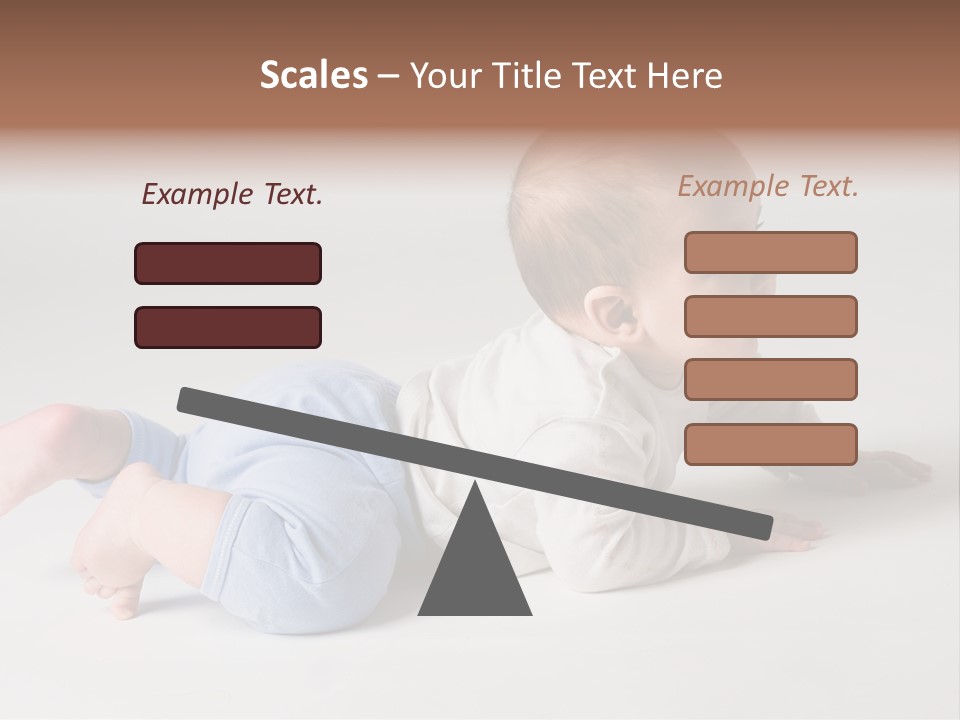 Scales – Your Title Text Here

Example Text.

Example Text.